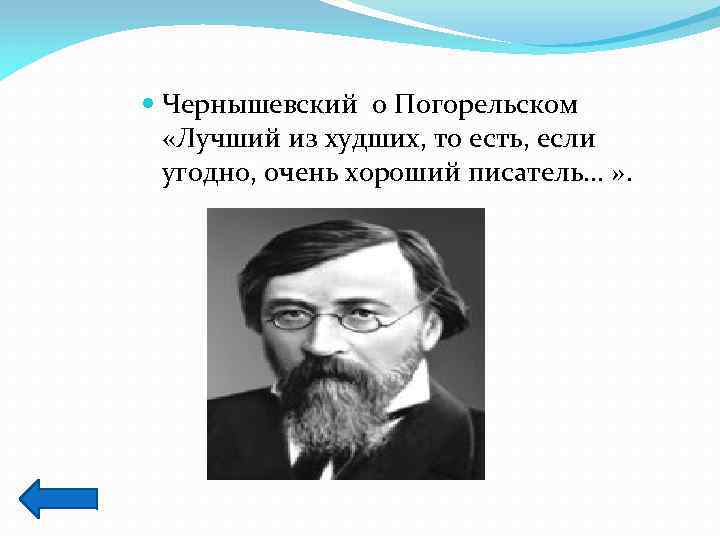 Чернышевский о Погорельском «Лучший из худших, то есть, если угодно, очень хороший писатель… ».